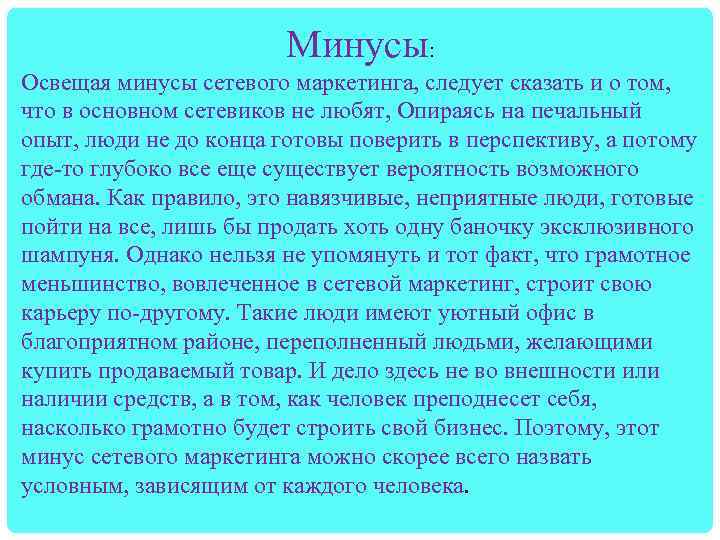 Минусы:

Освещая минусы сетевого маркетинга, следует сказать и о том, что в основном сетевиков не любят, Опираясь на печальный опыт, люди не до конца готовы поверить в перспективу, а потому где-то глубоко все еще существует вероятность возможного обмана. Как правило, это навязчивые, неприятные люди, готовые пойти на все, лишь бы продать хоть одну баночку эксклюзивного шампуня. Однако нельзя не упомянуть и тот факт, что грамотное меньшинство, вовлеченное в сетевой маркетинг, строит свою карьеру по-другому. Такие люди имеют уютный офис в благоприятном районе, переполненный людьми, желающими купить продаваемый товар. И дело здесь не во внешности или наличии средств, а в том, как человек преподнесет себя, насколько грамотно будет строить свой бизнес. Поэтому, этот минус сетевого маркетинга можно скорее всего назвать условным, зависящим от каждого человека.